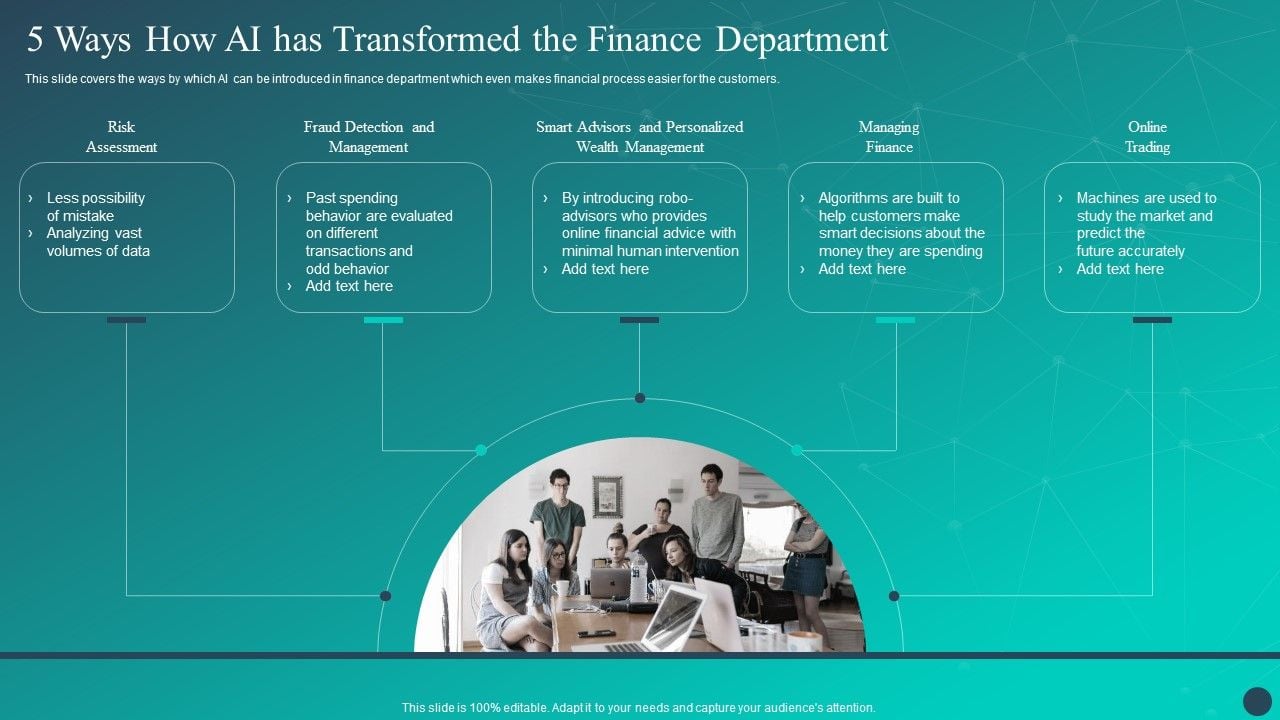 5 Ways How AI has Transformed the Finance Department

This slide covers the ways by which AI can be introduced in finance department which even makes financial process easier for the customers.

Risk Assessment

› Less possibility of mistake
› Analyzing vast volumes of data

Fraud Detection and Management

› Past spending behavior are evaluated on different transactions and odd behavior
› Add text here

Smart Advisors and Personalized Wealth Management

› By introducing robo-advisors who provides online financial advice with minimal human intervention
› Add text here

Managing Finance

› Algorithms are built to help customers make smart decisions about the money they are spending
› Add text here

Online Trading

› Machines are used to study the market and predict the future accurately
› Add text here

This slide is 100% editable. Adapt it to your needs and capture your audience's attention.